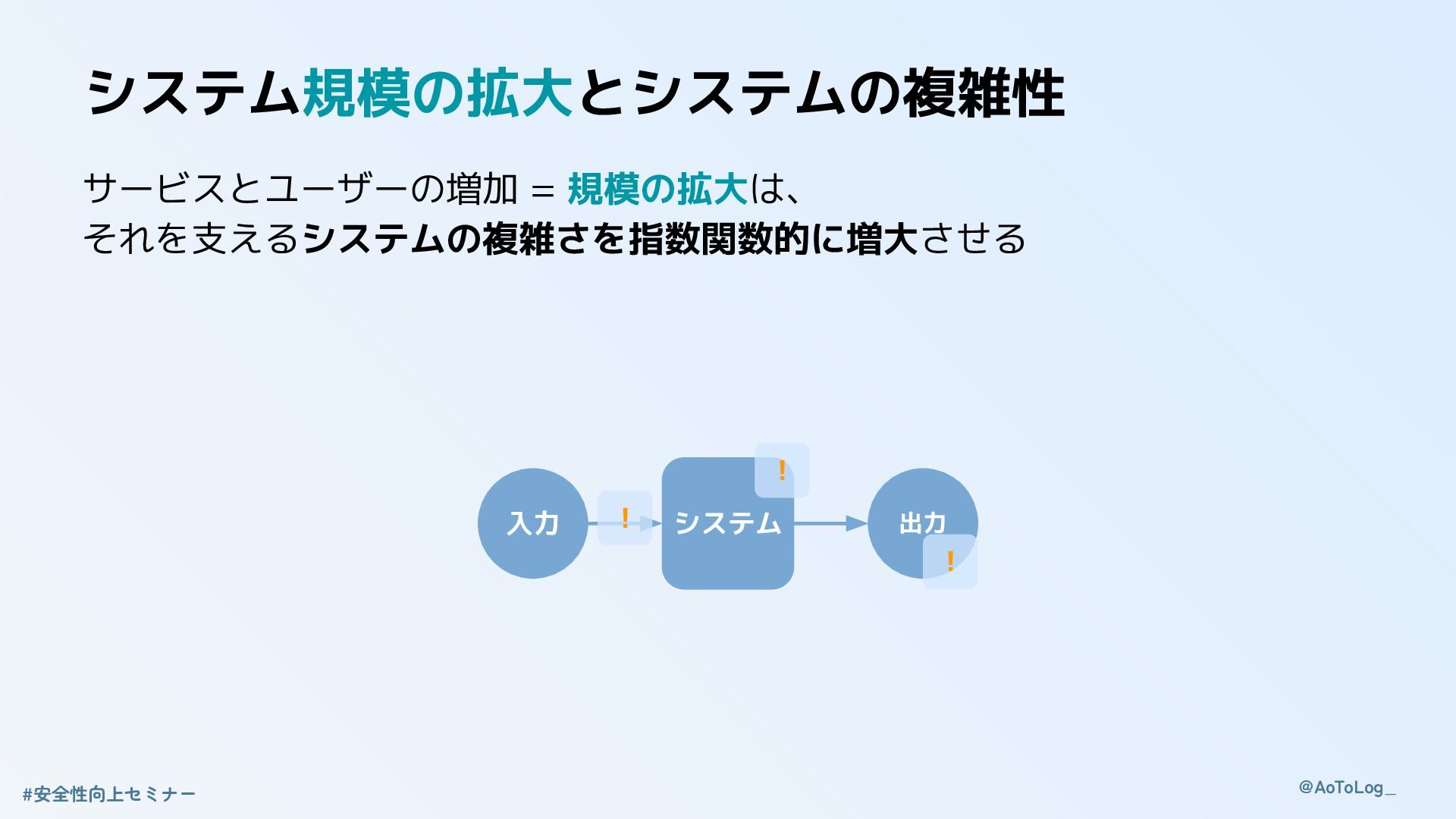 システム規模の拡大とシステムの複雑性

サービスとユーザーの増加 = 規模の拡大は、
それを支えるシステムの複雑さを指数関数的に増大させる

入力
!
システム
!
出力
!

#安全性向上セミナー

@AoToLog_